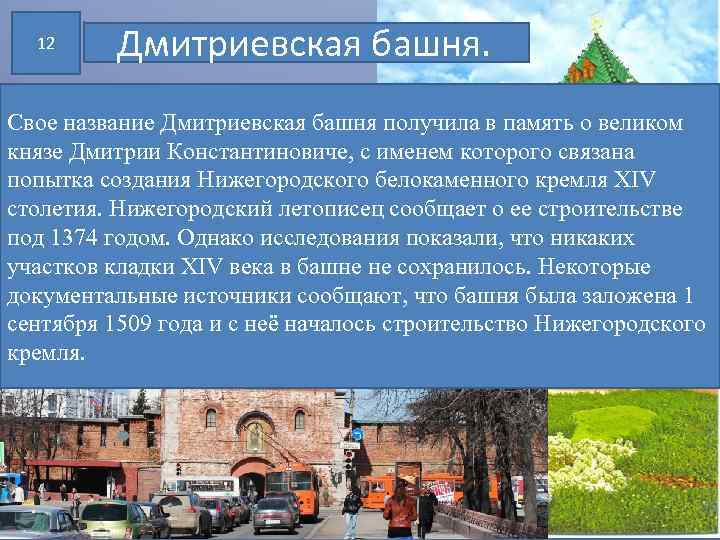 12

Дмитриевская башня.

Свое название Дмитриевская башня получила в память о великом князе Дмитрии Константиновиче, с именем которого связана попытка создания Нижегородского белокаменного кремля XIV столетия. Нижегородский летописец сообщает о ее строительстве под 1374 годом. Однако исследования показали, что никаких участков кладки XIV века в башне не сохранилось. Некоторые документальные источники сообщают, что башня была заложена 1 сентября 1509 года и с неё началось строительство Нижегородского кремля.